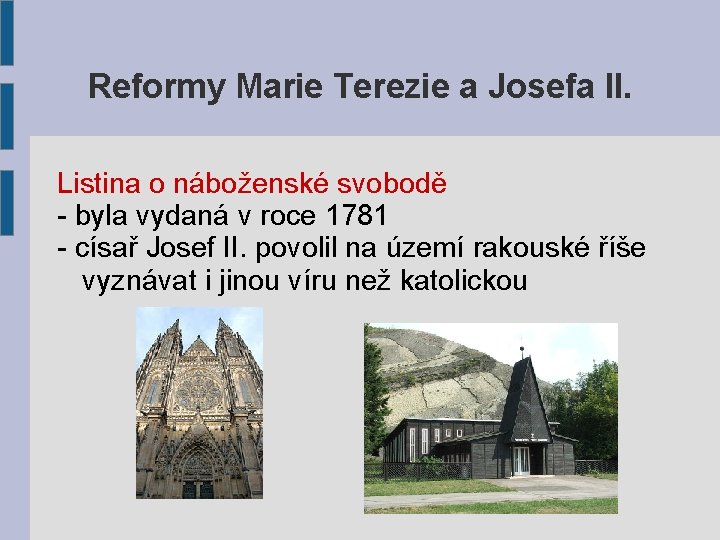 Reformy Marie Terezie a Josefa II.

Listina o náboženské svobodě
- byla vydaná v roce 1781
- císař Josef II. povolil na území rakouské říše vyznávat i jinou víru než katolickou